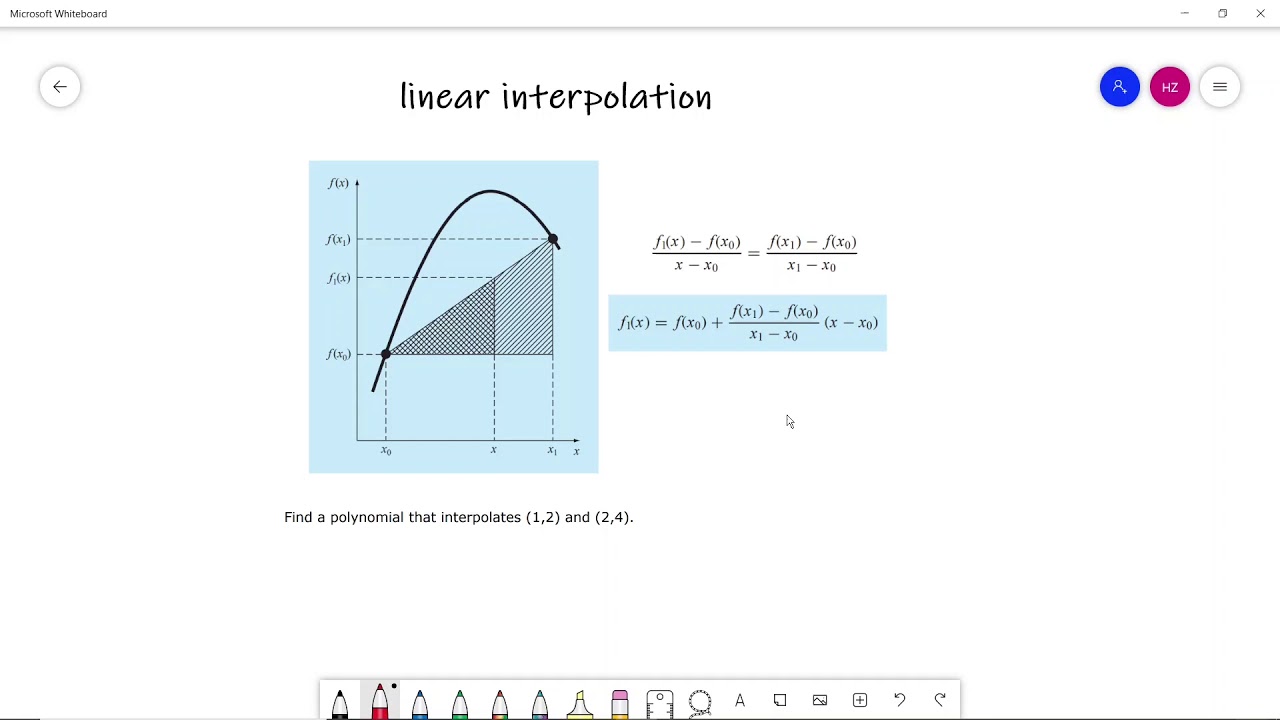 Microsoft Whiteboard

HZ

linear interpolation

$f(x)$

$f(x_1)$

$f_1(x)$

$f(x_0)$

$x_0$ $x$ $x_1$ $x$

$\frac{f_1(x) - f(x_0)}{x - x_0} = \frac{f(x_1) - f(x_0)}{x_1 - x_0}$

$f_1(x) = f(x_0) + \frac{f(x_1) - f(x_0)}{x_1 - x_0}(x - x_0)$

Find a polynomial that interpolates (1,2) and (2,4).

A